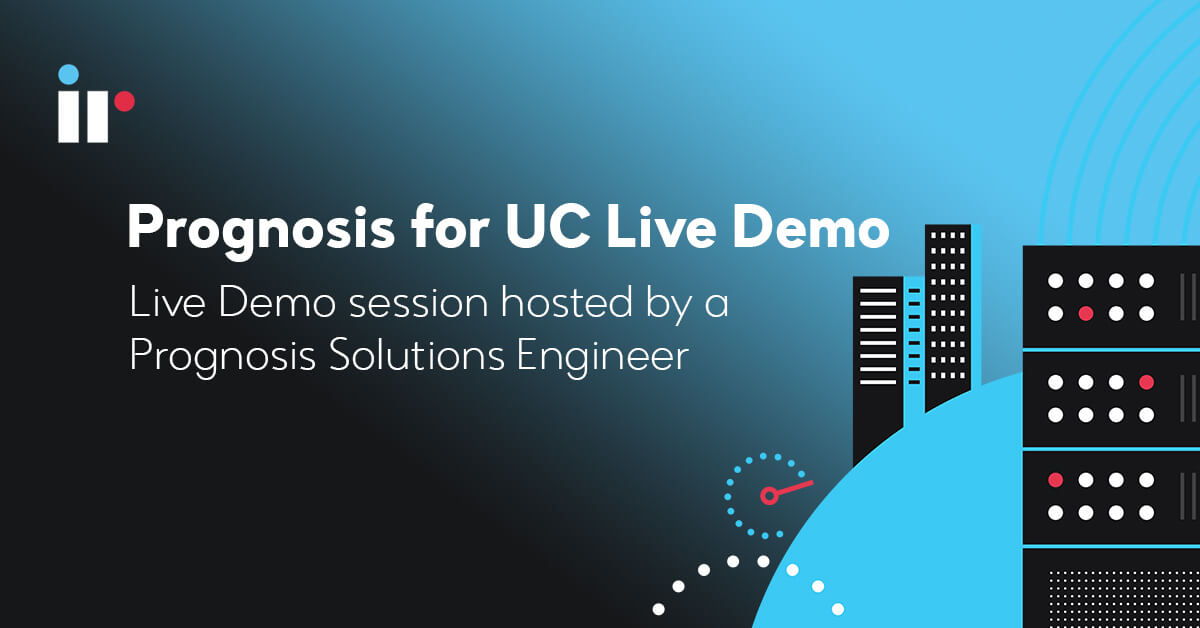 ir

Prognosis for UC Live Demo

Live Demo session hosted by a Prognosis Solutions Engineer